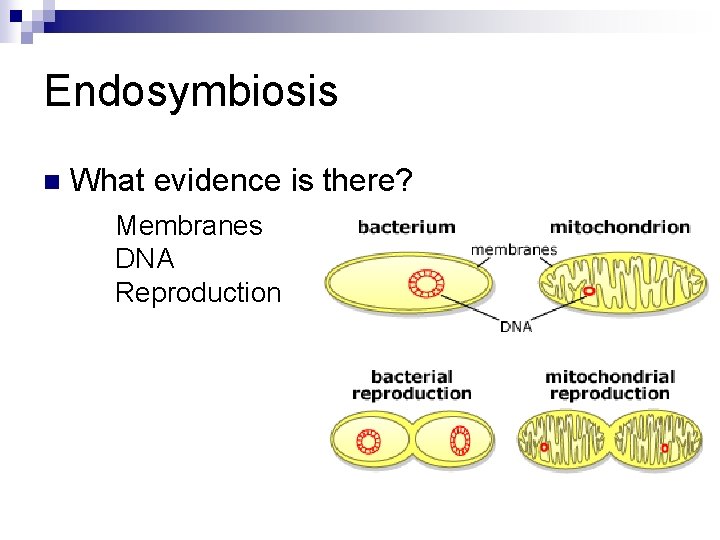 Endosymbiosis

What evidence is there?

Membranes
DNA
Reproduction

bacterium
mitochondrion
membranes
DNA

bacterial reproduction
mitochondrial reproduction